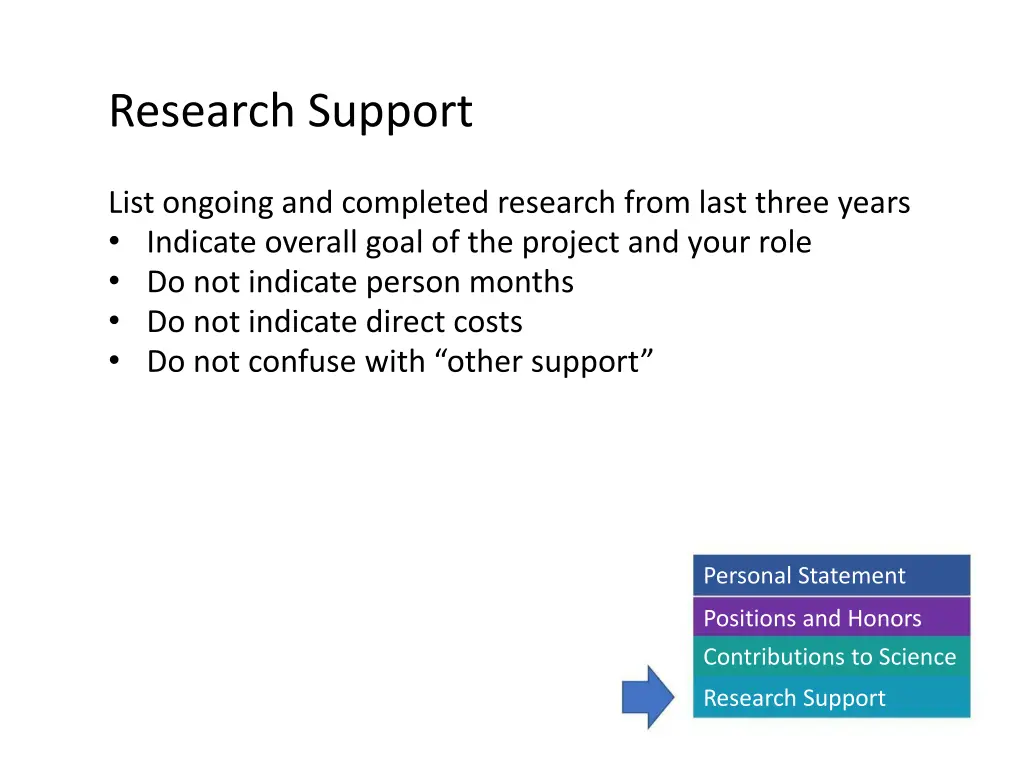 Research Support

List ongoing and completed research from last three years
• Indicate overall goal of the project and your role
• Do not indicate person months
• Do not indicate direct costs
• Do not confuse with “other support”

Personal Statement
Positions and Honors
Contributions to Science
Research Support